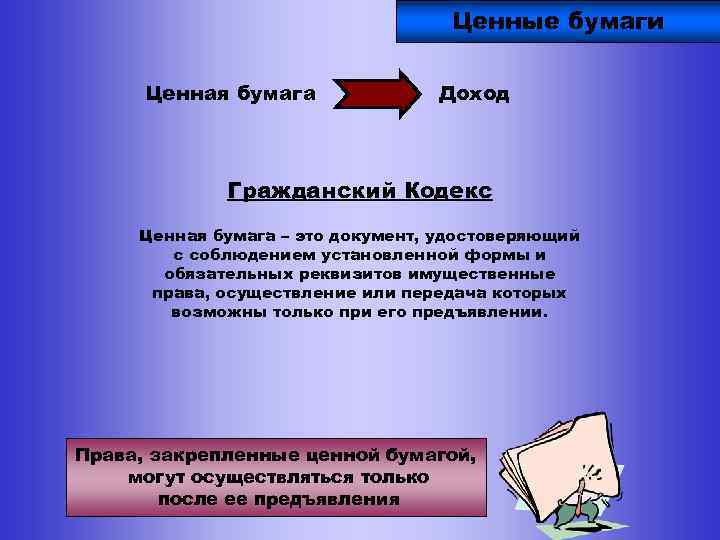 Ценные бумаги

Ценная бумага

Доход

Гражданский Кодекс

Ценная бумага – это документ, удостоверяющий с соблюдением установленной формы и обязательных реквизитов имущественные права, осуществление или передача которых возможны только при его предъявлении.

Права, закрепленные ценной бумагой, могут осуществляться только после ее предъявления